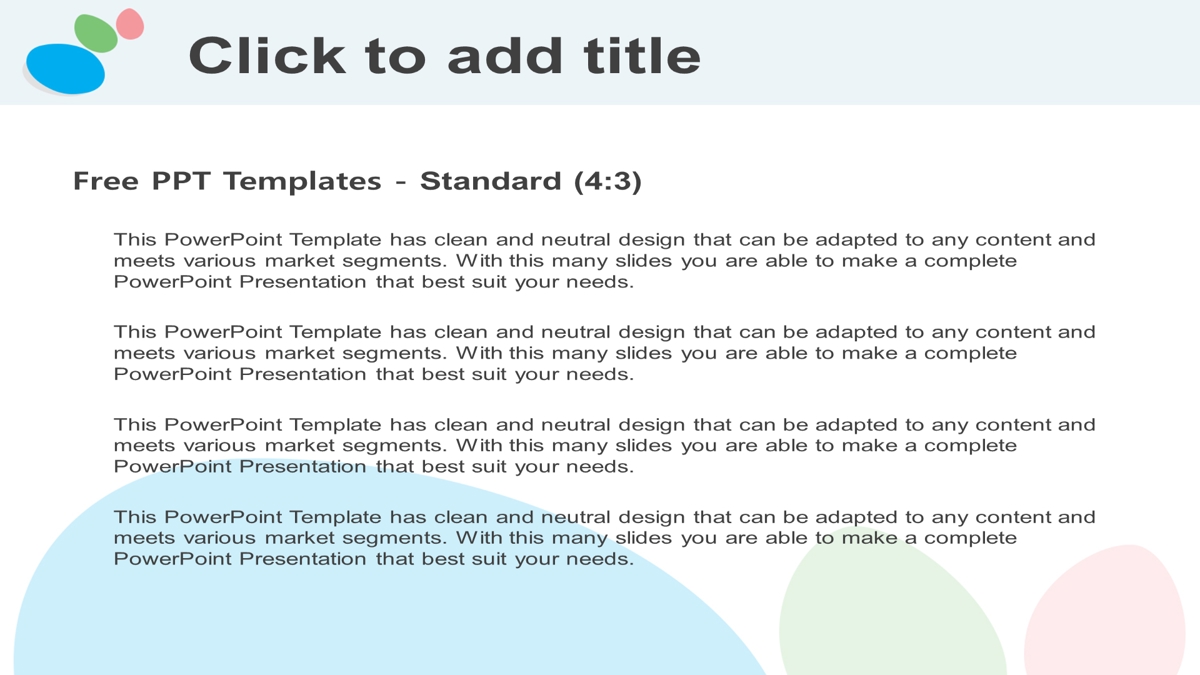 Click to add title

Free PPT Templates - Standard (4:3)

This PowerPoint Template has clean and neutral design that can be adapted to any content and meets various market segments. With this many slides you are able to make a complete PowerPoint Presentation that best suit your needs.

This PowerPoint Template has clean and neutral design that can be adapted to any content and meets various market segments. With this many slides you are able to make a complete PowerPoint Presentation that best suit your needs.

This PowerPoint Template has clean and neutral design that can be adapted to any content and meets various market segments. With this many slides you are able to make a complete PowerPoint Presentation that best suit your needs.

This PowerPoint Template has clean and neutral design that can be adapted to any content and meets various market segments. With this many slides you are able to make a complete PowerPoint Presentation that best suit your needs.